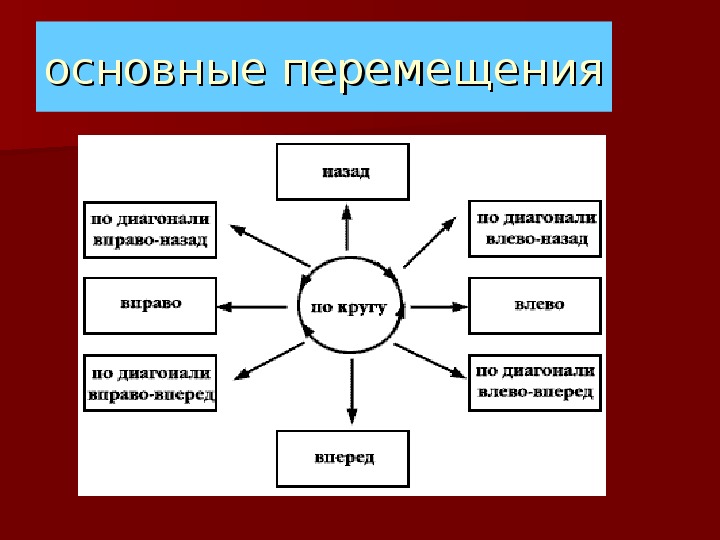 основные перемещения

назад

по диагонали вправо-назад

по диагонали влево-назад

вправо

по кругу

влево

по диагонали вправо-вперед

по диагонали влево-вперед

вперед